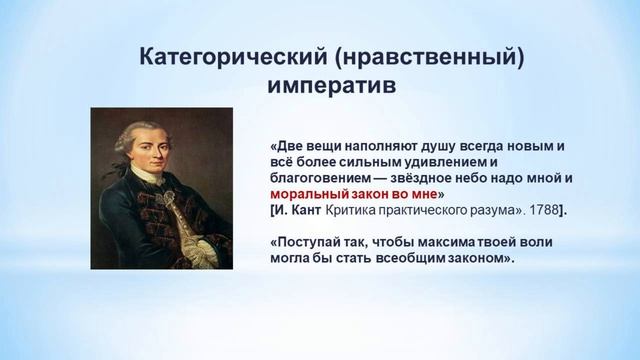 Категорический (нравственный) императив

«Две вещи наполняют душу всегда новым и всё более сильным удивлением и благоговением — звёздное небо надо мной и моральный закон во мне»
[И. Кант Критика практического разума». 1788].

«Поступай так, чтобы максима твоей воли могла бы стать всеобщим законом».